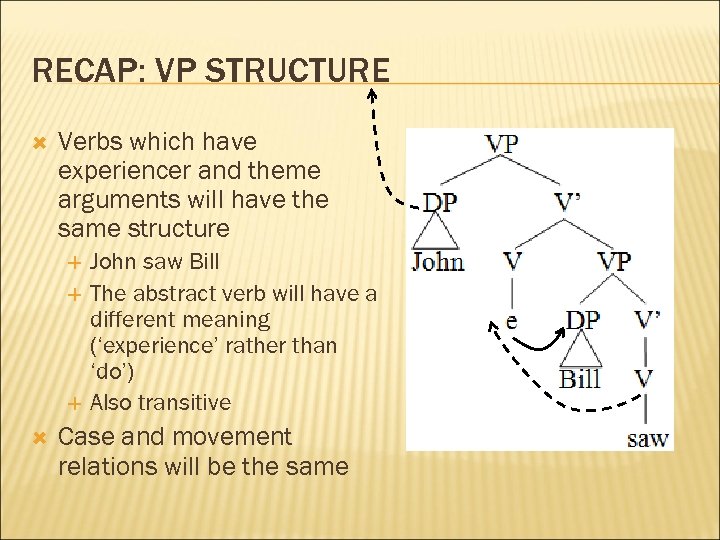 RECAP: VP STRUCTURE

Verbs which have experiencer and theme arguments will have the same structure
John saw Bill
The abstract verb will have a different meaning ('experience' rather than 'do')
Also transitive

Case and movement relations will be the same

VP
DP
V'
John
V
VP
e
DP
V'
Bill
V
saw